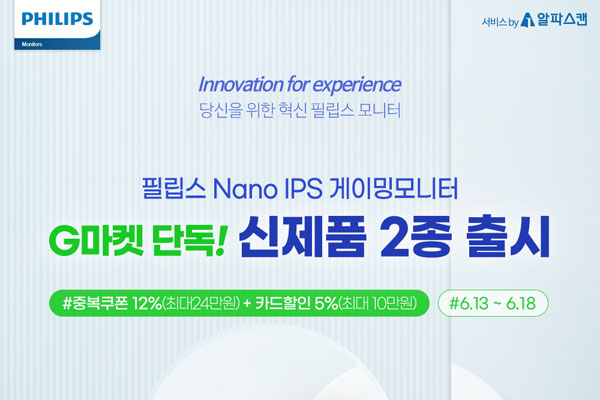 PHILIPS
Monitors

서비스 by 알파스캔

Innovation for experience
당신을 위한 혁신 필립스 모니터

필립스 Nano IPS 게이밍모니터
G마켓 단독! 신제품 2종 출시

#중복쿠폰 12%(최대24만원) + 카드할인 5%(최대 10만원)
#6.13 ~ 6.18